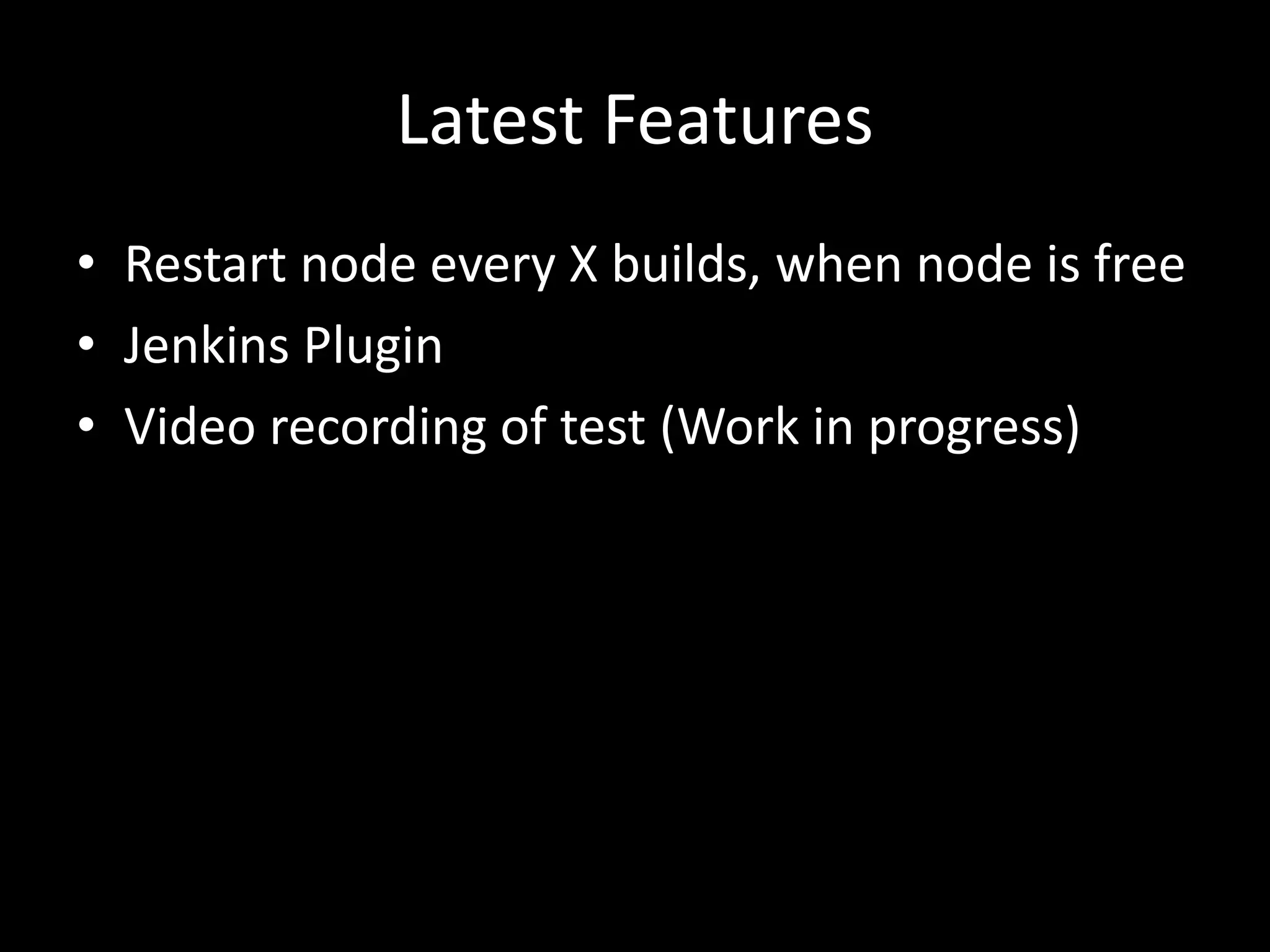 Latest Features

• Restart node every X builds, when node is free
• Jenkins Plugin
• Video recording of test (Work in progress)